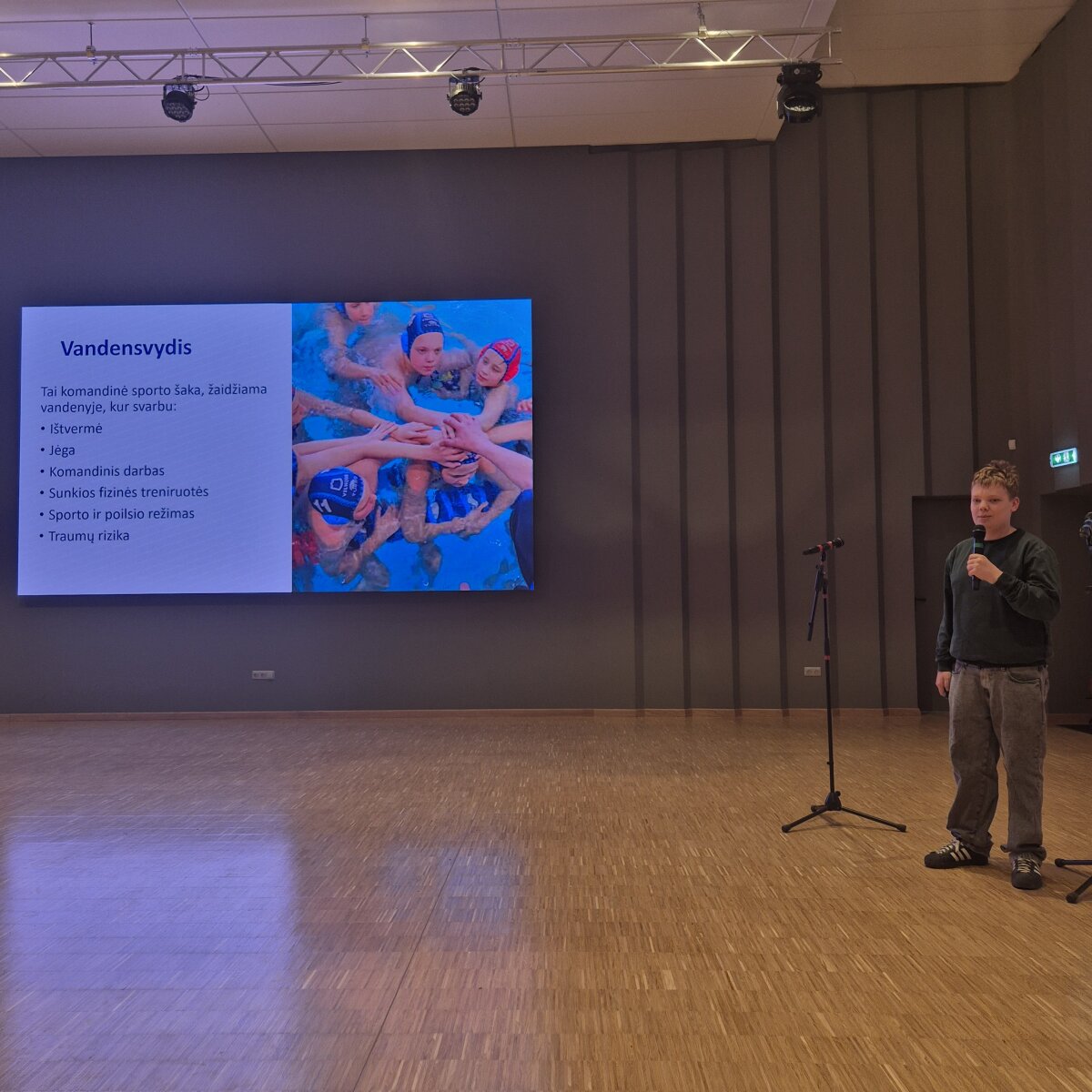 Vandensvydis

Tai komandinė sporto šaka, žaidžiama vandenyje, kur svarbu:
• Ištvermė
• Jėga
• Komandinis darbas
• Sunkios fizinės treniruotės
• Sporto ir poilsio režimas
• Traumų rizika

11